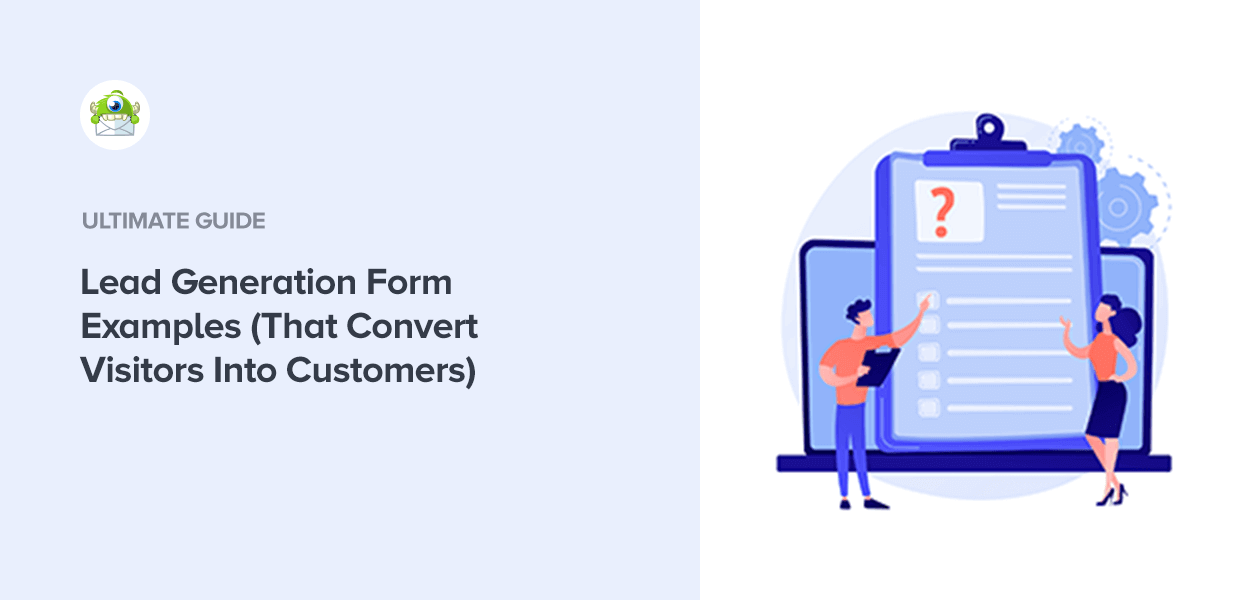 ULTIMATE GUIDE

Lead Generation Form Examples (That Convert Visitors Into Customers)

?